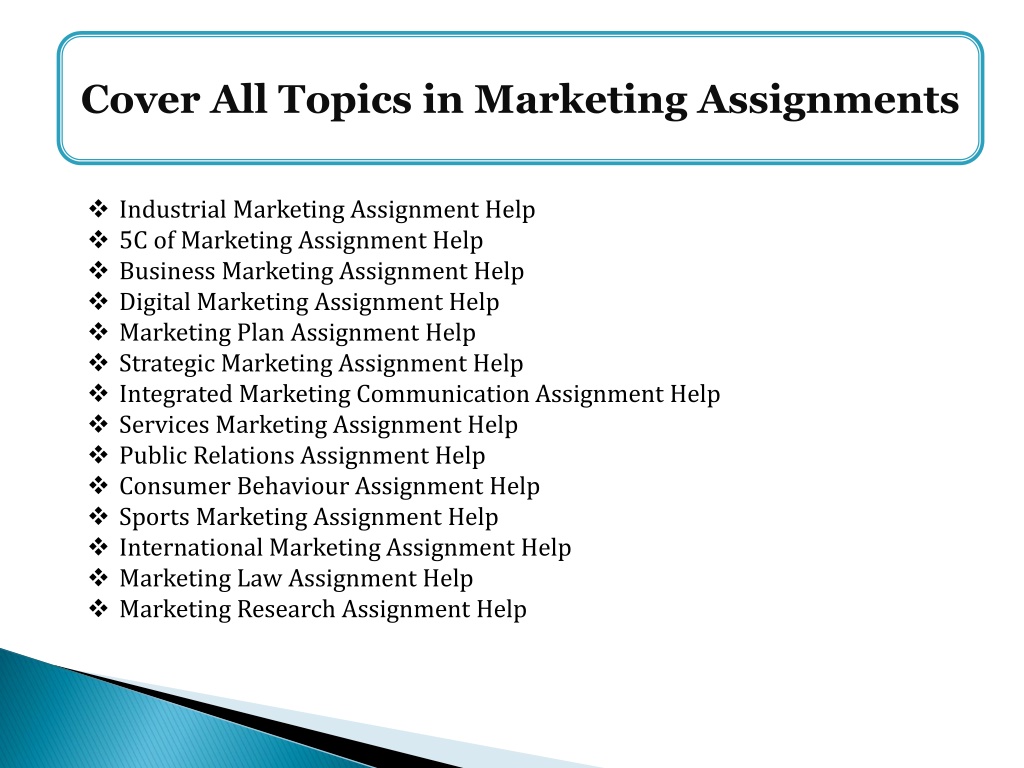 Cover All Topics in Marketing Assignments

❖ Industrial Marketing Assignment Help
❖ 5C of Marketing Assignment Help
❖ Business Marketing Assignment Help
❖ Digital Marketing Assignment Help
❖ Marketing Plan Assignment Help
❖ Strategic Marketing Assignment Help
❖ Integrated Marketing Communication Assignment Help
❖ Services Marketing Assignment Help
❖ Public Relations Assignment Help
❖ Consumer Behaviour Assignment Help
❖ Sports Marketing Assignment Help
❖ International Marketing Assignment Help
❖ Marketing Law Assignment Help
❖ Marketing Research Assignment Help